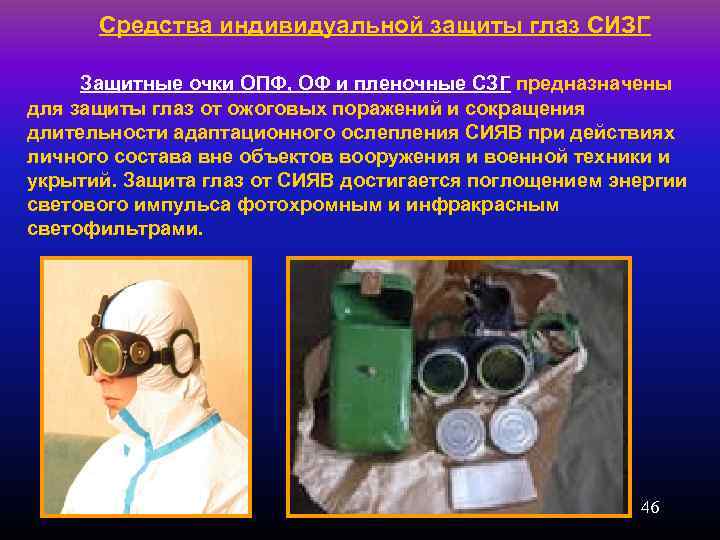 Средства индивидуальной защиты глаз СИЗГ

Защитные очки ОПФ, ОФ и пленочные СЗГ предназначены для защиты глаз от ожоговых поражений и сокращения длительности адаптационного ослепления СИЯВ при действиях личного состава вне объектов вооружения и военной техники и укрытий. Защита глаз от СИЯВ достигается поглощением энергии светового импульса фотохромным и инфракрасным светофильтрами.

46